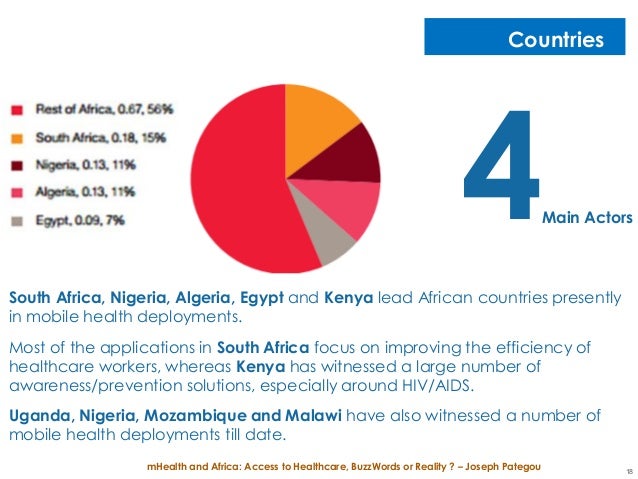 Countries

Rest of Africa, 0.67, 56%
South Africa, 0.18, 15%
Nigeria, 0.13, 11%
Algeria, 0.13, 11%
Egypt, 0.09, 7%

4 Main Actors

South Africa, Nigeria, Algeria, Egypt and Kenya lead African countries presently in mobile health deployments.

Most of the applications in South Africa focus on improving the efficiency of healthcare workers, whereas Kenya has witnessed a large number of awareness/prevention solutions, especially around HIV/AIDS.

Uganda, Nigeria, Mozambique and Malawi have also witnessed a number of mobile health deployments till date.

mHealth and Africa: Access to Healthcare, BuzzWords or Reality ? – Joseph Pategou

18